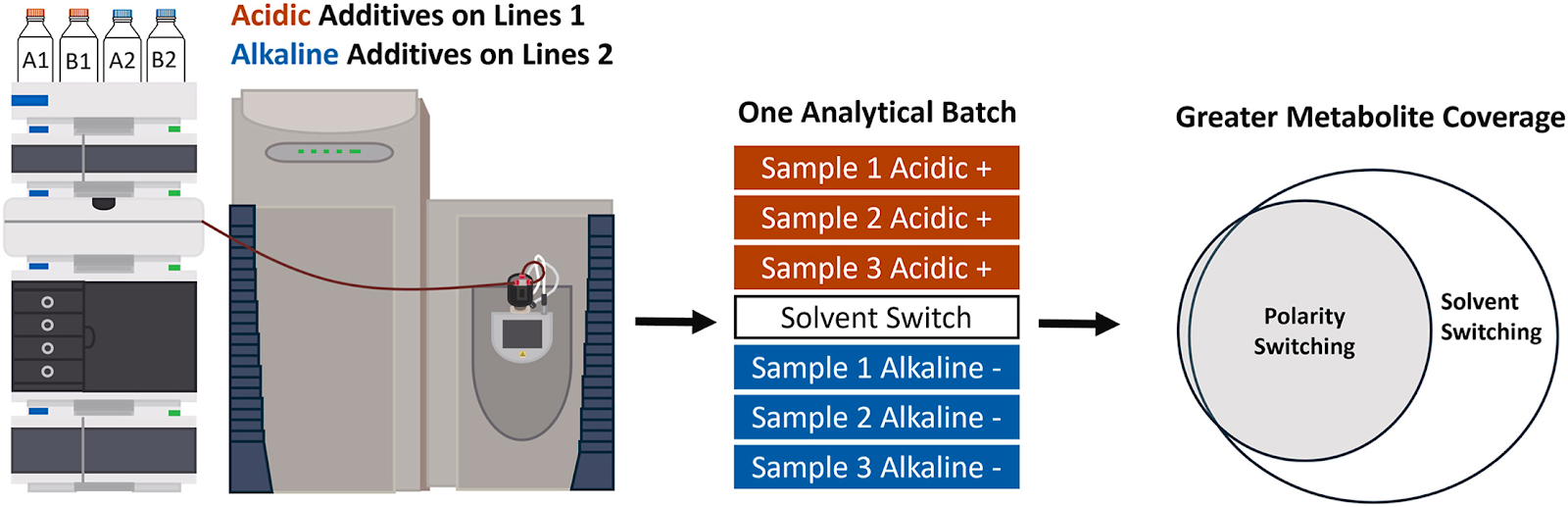 A1 B1 A2 B2

Acidic Additives on Lines 1
Alkaline Additives on Lines 2

One Analytical Batch

Sample 1 Acidic +
Sample 2 Acidic +
Sample 3 Acidic +
Solvent Switch
Sample 1 Alkaline -
Sample 2 Alkaline -
Sample 3 Alkaline -

Greater Metabolite Coverage

Polarity Switching

Solvent Switching